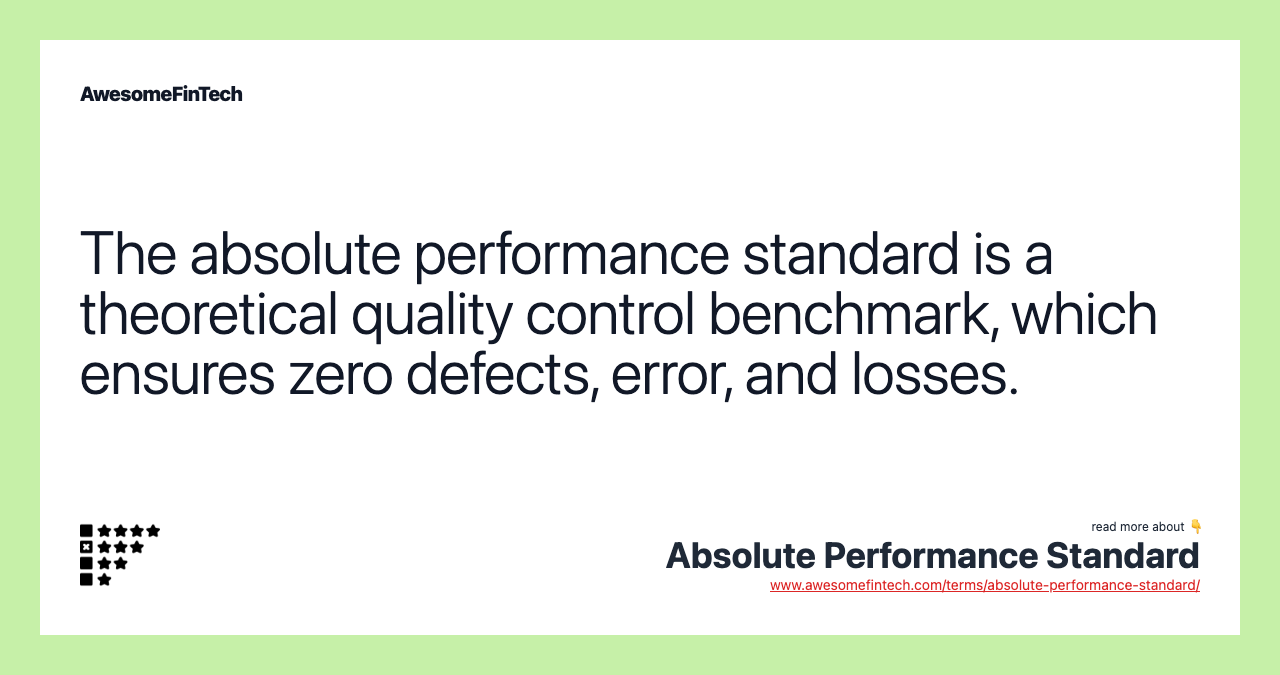 AwesomeFinTech

The absolute performance standard is a theoretical quality control benchmark, which ensures zero defects, error, and losses.

read more about 👇
Absolute Performance Standard
www.awesomefintech.com/terms/absolute-performance-standard/